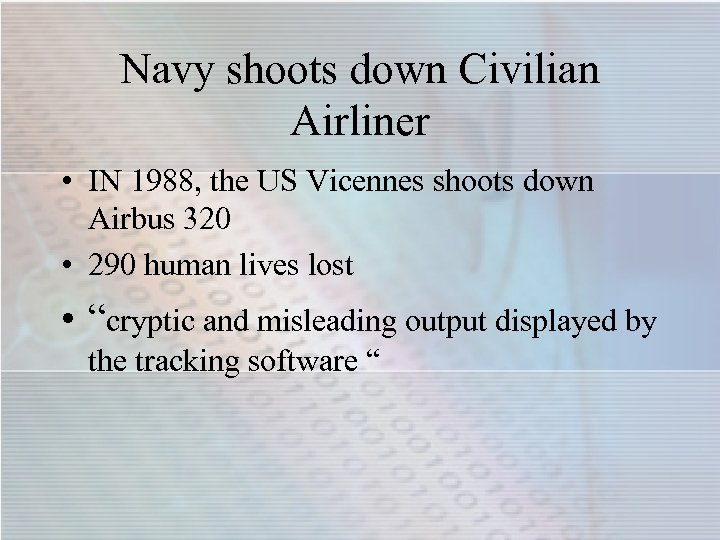 Navy shoots down Civilian Airliner

• IN 1988, the US Vicennes shoots down Airbus 320

• 290 human lives lost

• “cryptic and misleading output displayed by the tracking software “